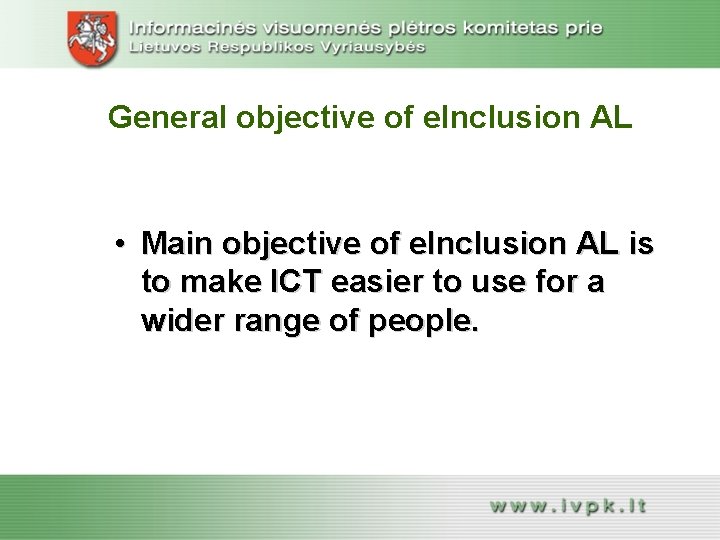 Informacinės visuomenės plėtros komitetas prie
Lietuvos Respublikos Vyriausybės

General objective of eInclusion AL

• Main objective of eInclusion AL is to make ICT easier to use for a wider range of people.

www.ivpk.lt